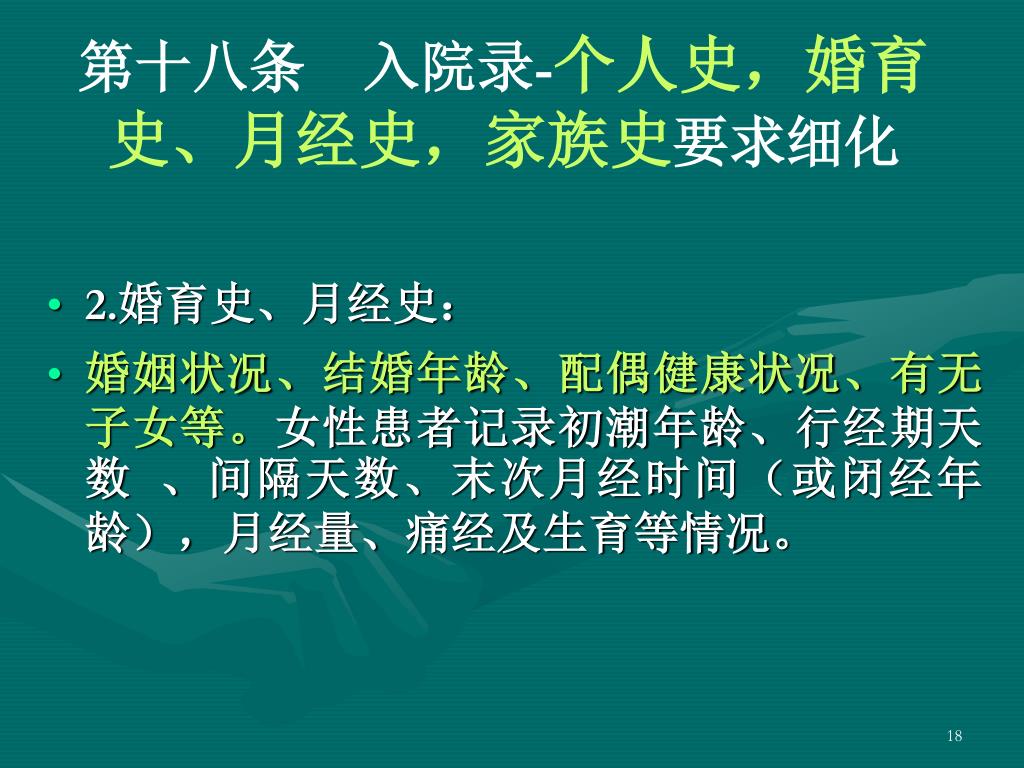 第十八条　入院录-个人史，婚育史、月经史，家族史要求细化

• 2.婚育史、月经史：
• 婚姻状况、结婚年龄、配偶健康状况、有无子女等。女性患者记录初潮年龄、行经期天数 、间隔天数、末次月经时间（或闭经年龄），月经量、痛经及生育等情况。

18